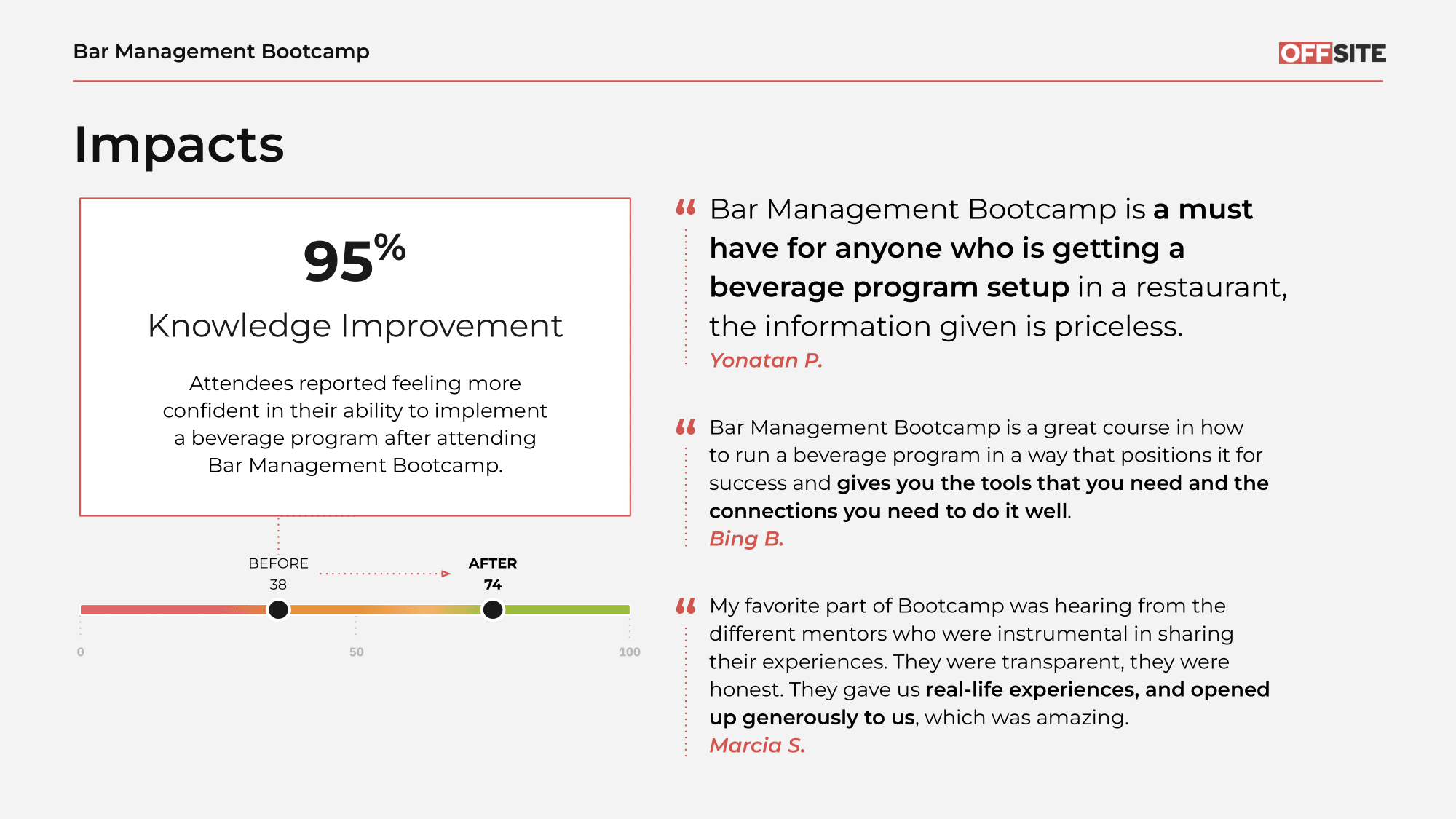 Bar Management Bootcamp

OFFSITE

Impacts

95%

Knowledge Improvement

Attendees reported feeling more confident in their ability to implement a beverage program after attending Bar Management Bootcamp.

BEFORE
38

AFTER
74

0
50
100

“ Bar Management Bootcamp is a must have for anyone who is getting a beverage program setup in a restaurant, the information given is priceless.
Yonatan P.

“ Bar Management Bootcamp is a great course in how to run a beverage program in a way that positions it for success and gives you the tools that you need and the connections you need to do it well.
Bing B.

“ My favorite part of Bootcamp was hearing from the different mentors who were instrumental in sharing their experiences. They were transparent, they were honest. They gave us real-life experiences, and opened up generously to us, which was amazing.
Marcia S.